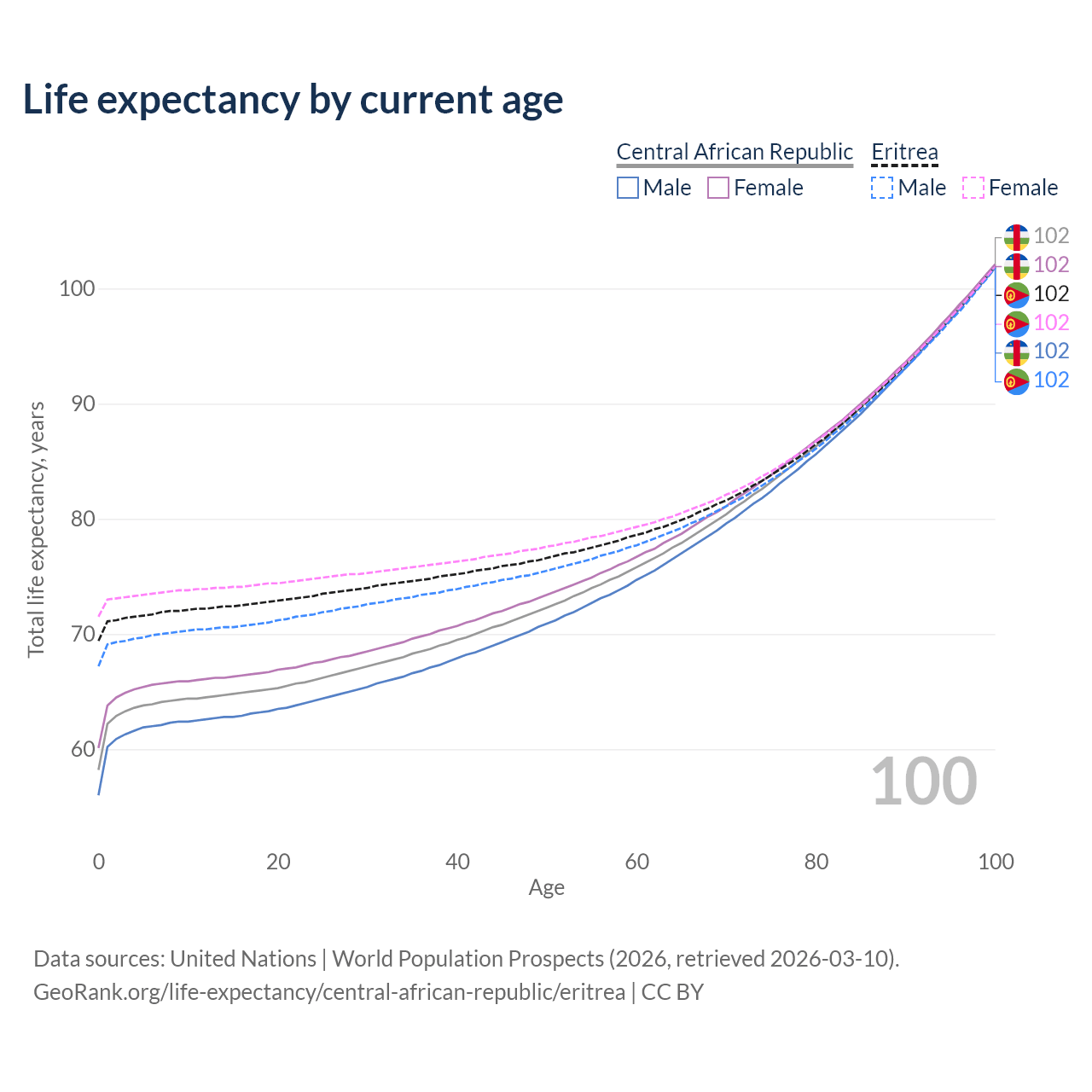 Life expectancy by current age

Central African Republic
Male
Female

Eritrea
Male
Female

102
102
102
102
102
102

Total life expectancy, years

100
90
80
70
60

100

0
20
40
60
80
100
Age

Data sources: United Nations | World Population Prospects (2026, retrieved 2026-03-10).
GeoRank.org/life-expectancy/central-african-republic/eritrea | CC BY